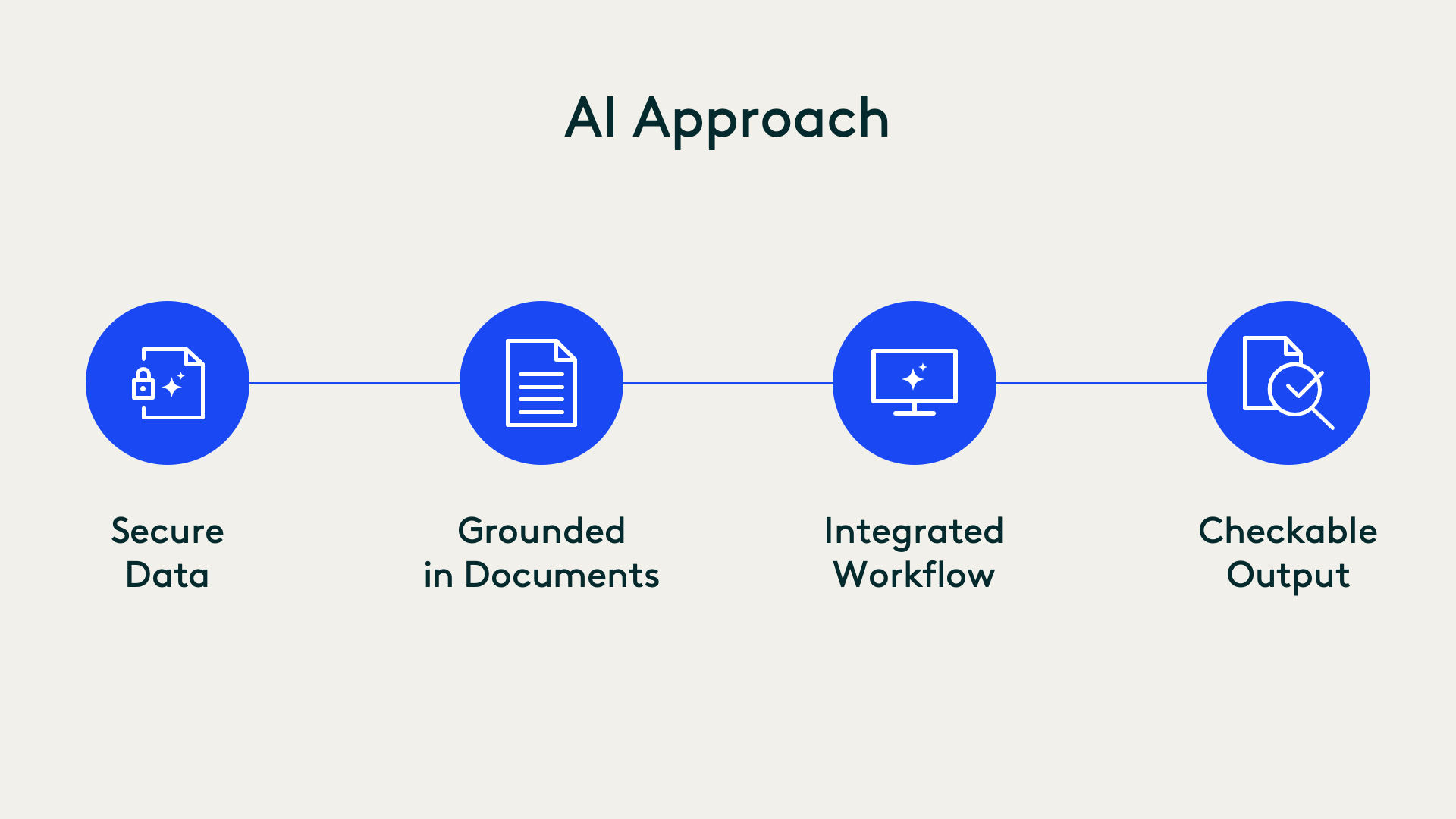 AI Approach

Secure Data

Grounded in Documents

Integrated Workflow

Checkable Output